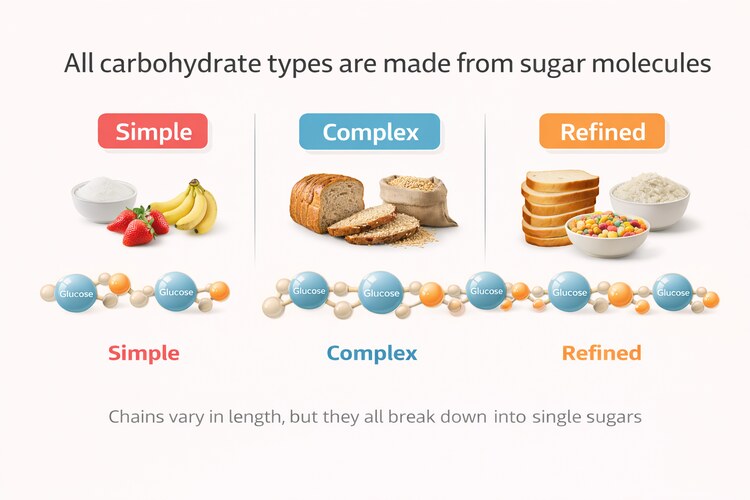 All carbohydrate types are made from sugar molecules

Simple

Complex

Refined

Glucose Glucose

Glucose Glucose Glucose Glucose Glucose

Simple

Complex

Refined

Chains vary in length, but they all break down into single sugars